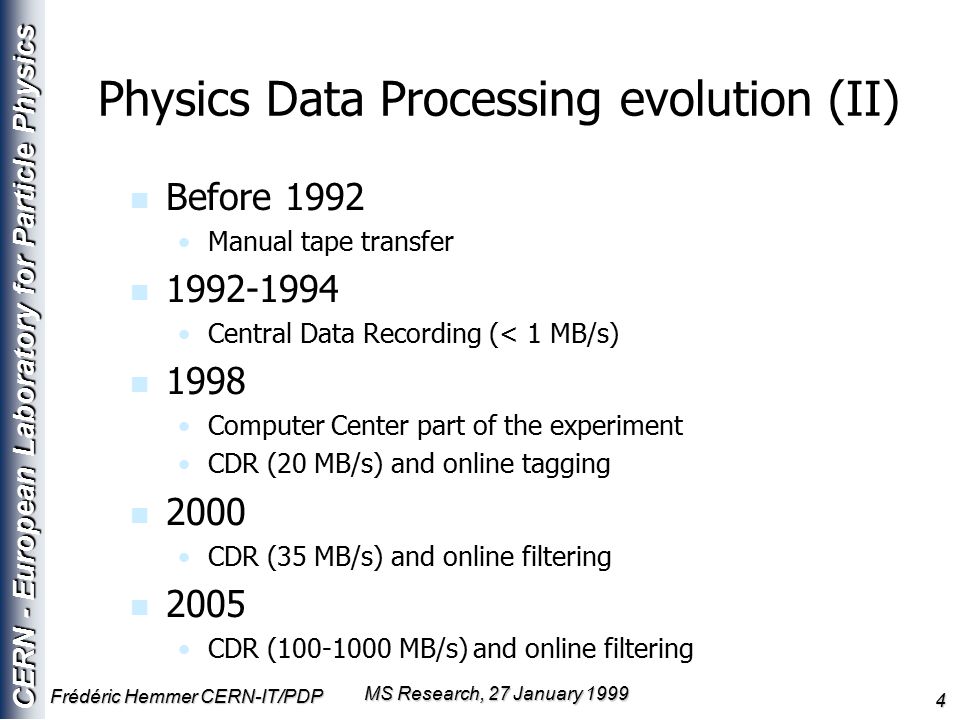 CERN - European Laboratory for Particle Physics

Physics Data Processing evolution (II)

Before 1992
Manual tape transfer
1992-1994
Central Data Recording (< 1 MB/s)
1998
Computer Center part of the experiment
CDR (20 MB/s) and online tagging
2000
CDR (35 MB/s) and online filtering
2005
CDR (100-1000 MB/s) and online filtering

Frédéric Hemmer CERN-IT/PDP
MS Research, 27 January 1999
4